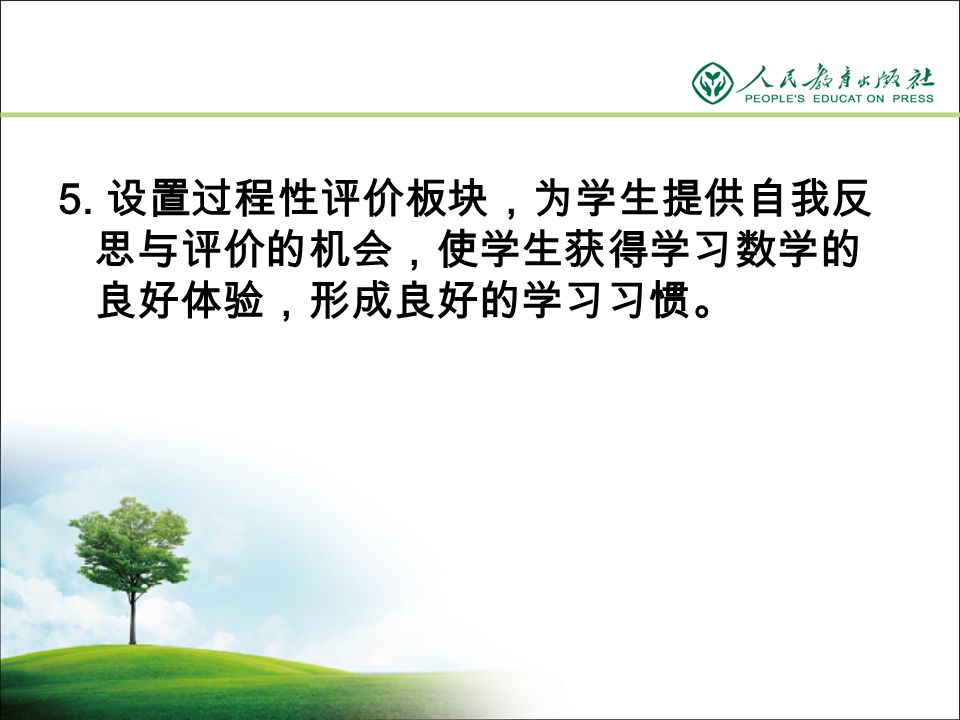 人民教育出版社
PEOPLE'S EDUCATION PRESS

5. 设置过程性评价板块，为学生提供自我反思与评价的机会，使学生获得学习数学的良好体验，形成良好的学习习惯。